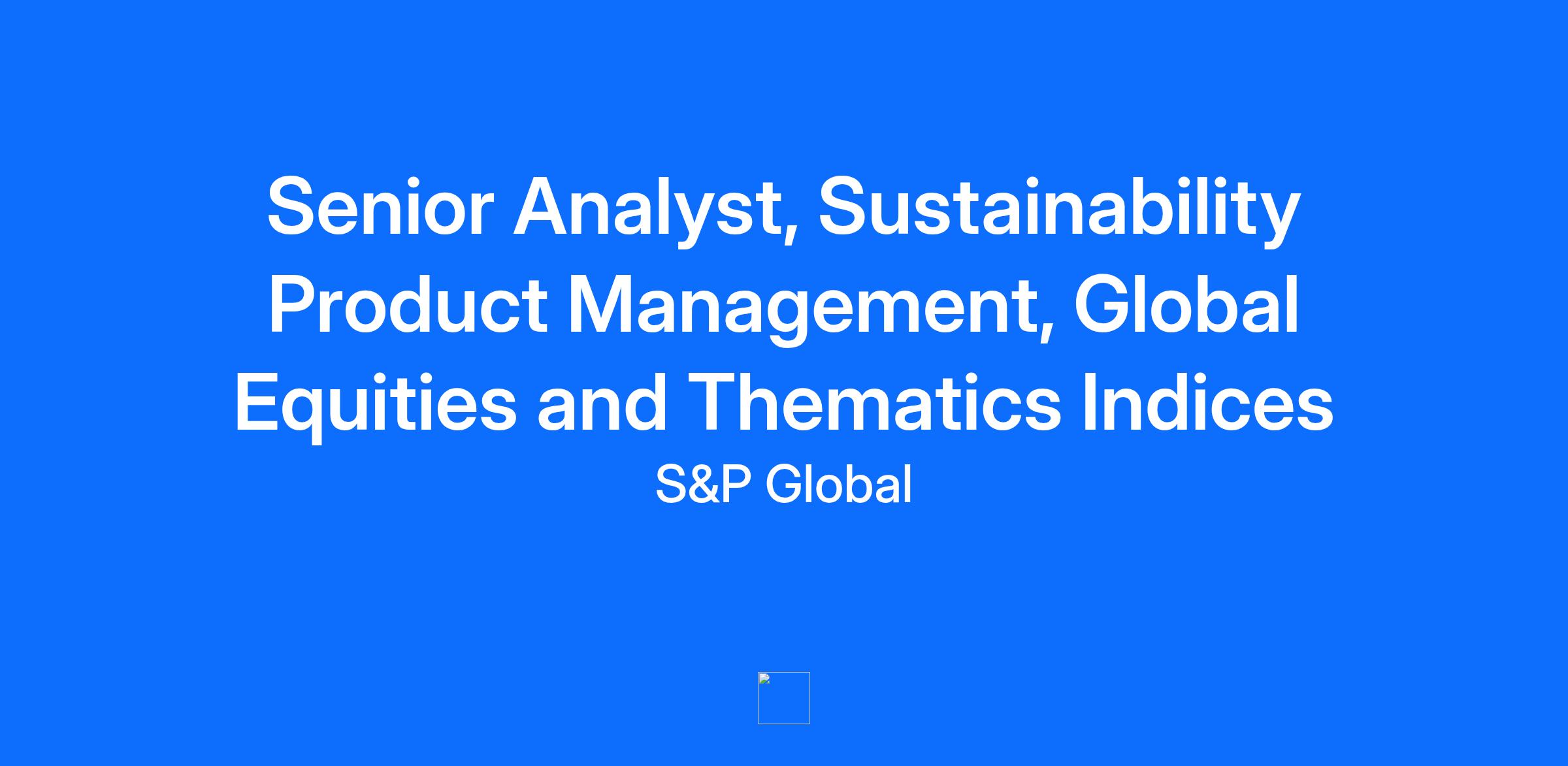 Senior Analyst, Sustainability Product Management, Global Equities and Thematics Indices

S&P Global